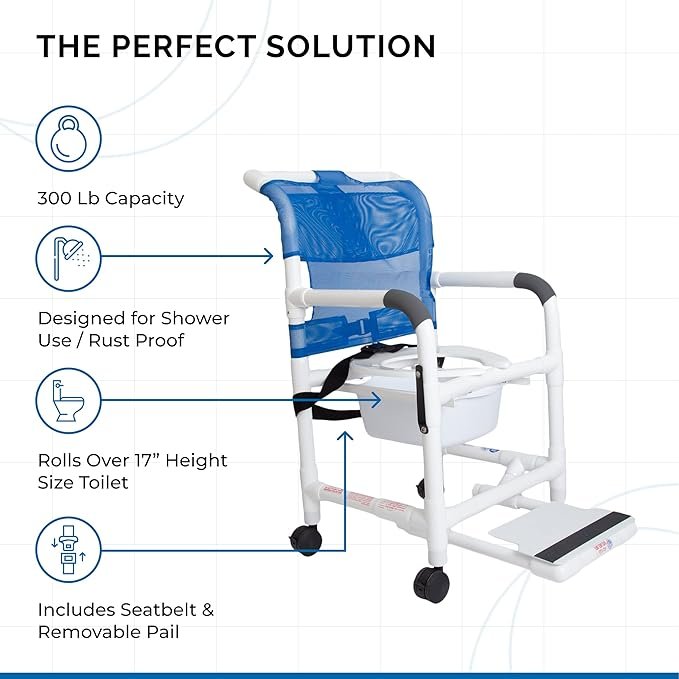 THE PERFECT SOLUTION

300 Lb Capacity

Designed for Shower Use / Rust Proof

Rolls Over 17” Height Size Toilet

Includes Seatbelt & Removable Pail